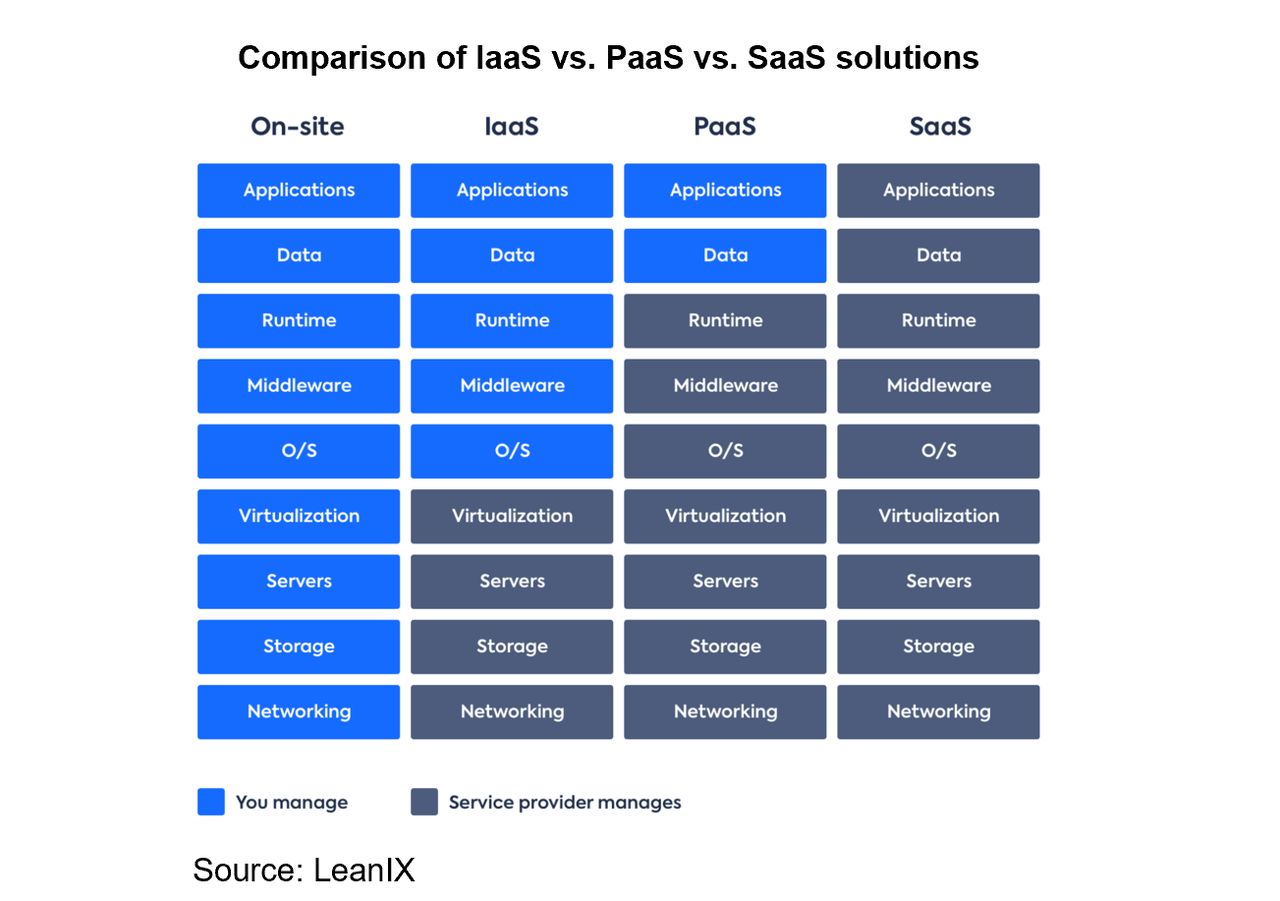 Comparison of IaaS vs. PaaS vs. SaaS solutions

| On-site | IaaS | PaaS | SaaS |
|---|---|---|---|
| Applications | Applications | Applications | Applications |
| Data | Data | Data | Data |
| Runtime | Runtime | Runtime | Runtime |
| Middleware | Middleware | Middleware | Middleware |
| O/S | O/S | O/S | O/S |
| Virtualization | Virtualization | Virtualization | Virtualization |
| Servers | Servers | Servers | Servers |
| Storage | Storage | Storage | Storage |
| Networking | Networking | Networking | Networking |

You manage
Service provider manages

Source: LeanIX